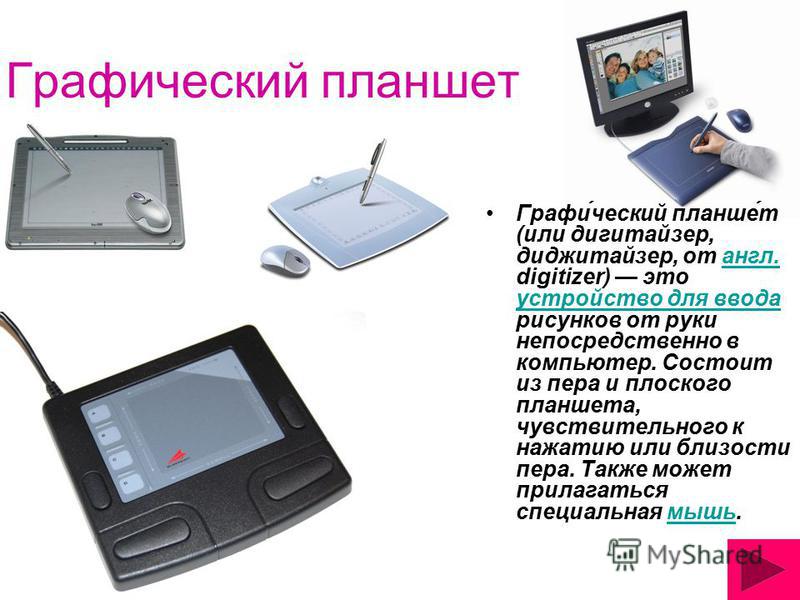 Графический планшет

• Графи́ческий планше́т (или дигитайзер, диджитайзер, от англ. digitizer) — это устройство для ввода рисунков от руки непосредственно в компьютер. Состоит из пера и плоского планшета, чувствительного к нажатию или близости пера. Также может прилагаться специальная мышь.

MyShared